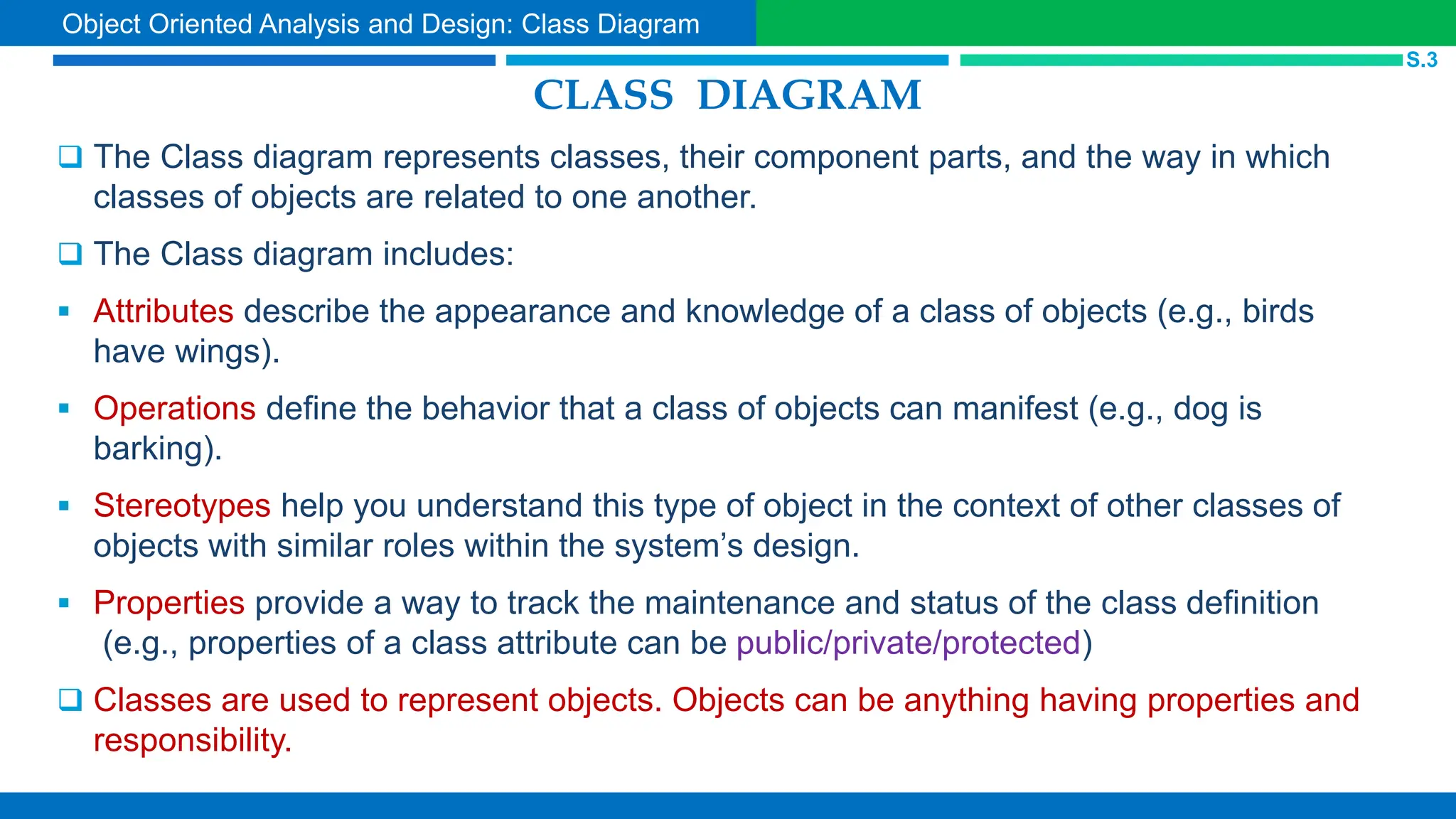 Object Oriented Analysis and Design: Class Diagram

S.3

CLASS DIAGRAM

❑ The Class diagram represents classes, their component parts, and the way in which classes of objects are related to one another.

❑ The Class diagram includes:

▪ Attributes describe the appearance and knowledge of a class of objects (e.g., birds have wings).

▪ Operations define the behavior that a class of objects can manifest (e.g., dog is barking).

▪ Stereotypes help you understand this type of object in the context of other classes of objects with similar roles within the system's design.

▪ Properties provide a way to track the maintenance and status of the class definition (e.g., properties of a class attribute can be public/private/protected)

❑ Classes are used to represent objects. Objects can be anything having properties and responsibility.